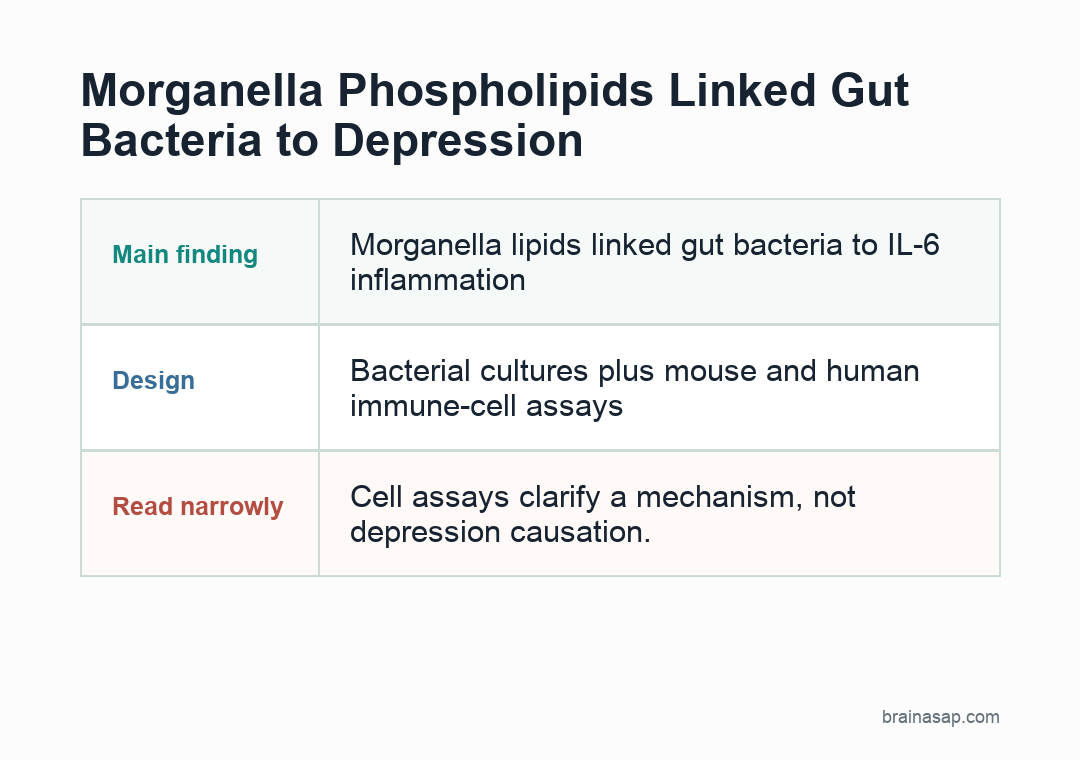 Morganella Phospholipids Linked Gut Bacteria to Depression

| Main finding | Morganella lipids linked gut bacteria to IL-6 inflammation |
|---|---|
| Design | Bacterial cultures plus mouse and human immune-cell assays |
| Read narrowly | Cell assays clarify a mechanism, not depression causation. |

brainasap.com